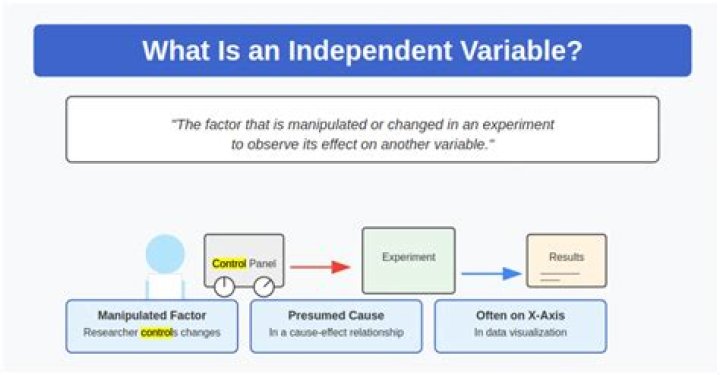 What Is an Independent Variable?

"The factor that is manipulated or changed in an experiment to observe its effect on another variable."

Control Panel

Experiment

Results

Manipulated Factor
Researcher controls changes

Presumed Cause
In a cause-effect relationship

Often on X-Axis
In data visualization